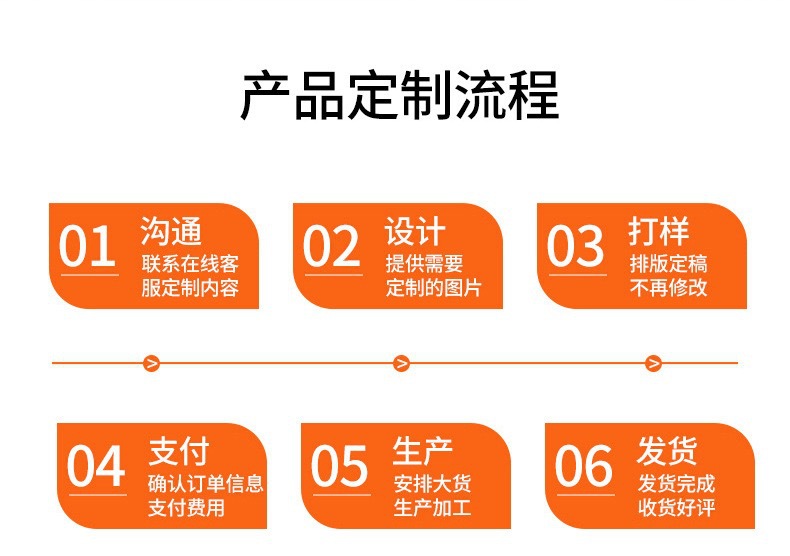 产品定制流程

01 沟通
联系在线客服定制内容

02 设计
提供需要定制的图片

03 打样
排版定稿不再修改

04 支付
确认订单信息支付费用

05 生产
安排大货生产加工

06 发货
发货完成收货好评